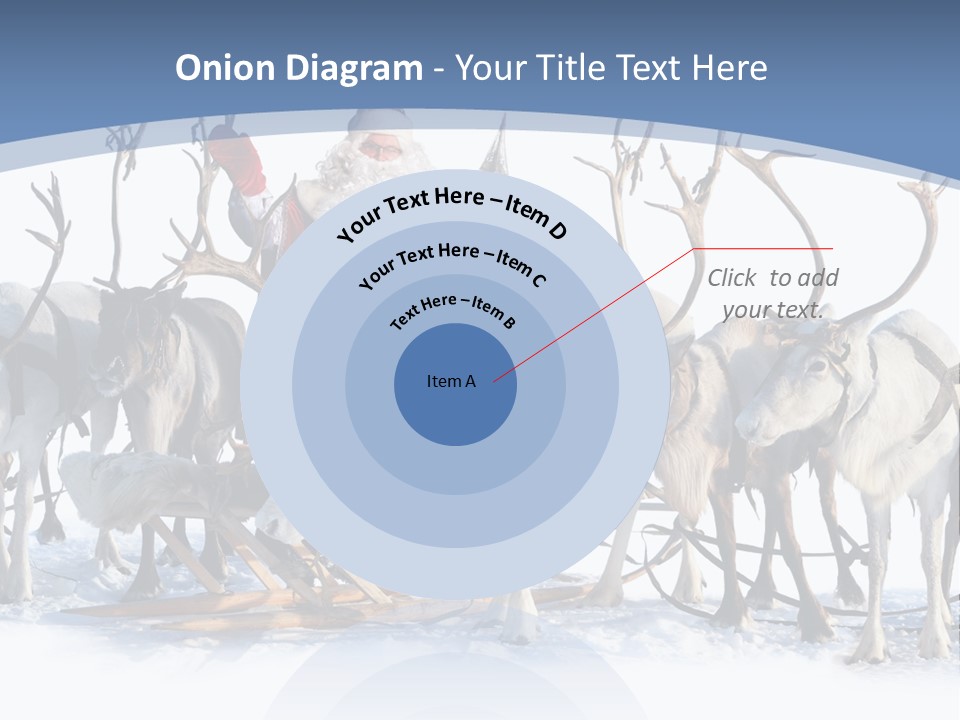 Onion Diagram - Your Title Text Here

Your Text Here – Item D

Your Text Here – Item C

Text Here – Item B

Item A

Click to add your text.